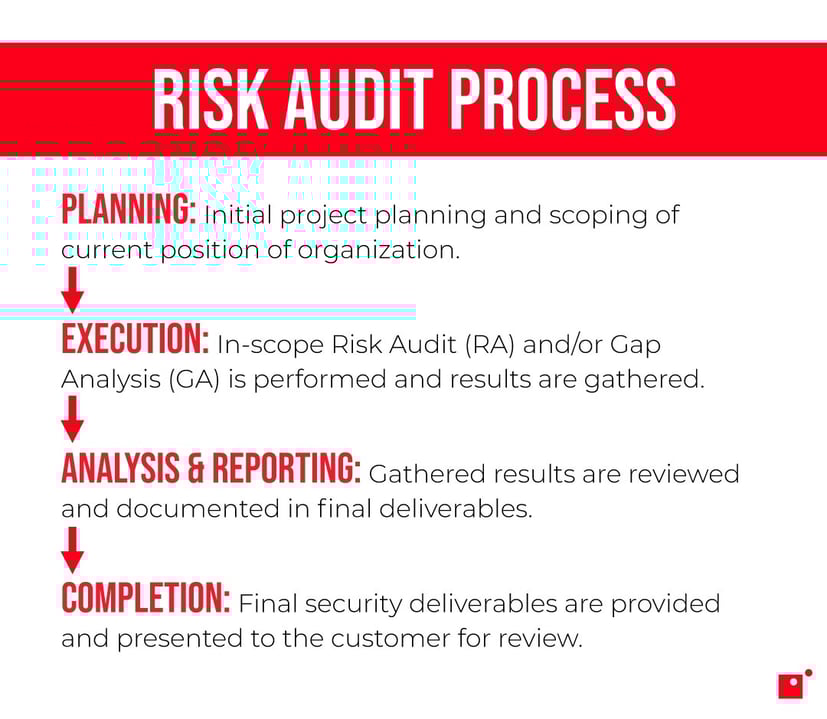 RISK AUDIT PROCESS

PLANNING: Initial project planning and scoping of current position of organization.

EXECUTION: In-scope Risk Audit (RA) and/or Gap Analysis (GA) is performed and results are gathered.

ANALYSIS & REPORTING: Gathered results are reviewed and documented in final deliverables.

COMPLETION: Final security deliverables are provided and presented to the customer for review.